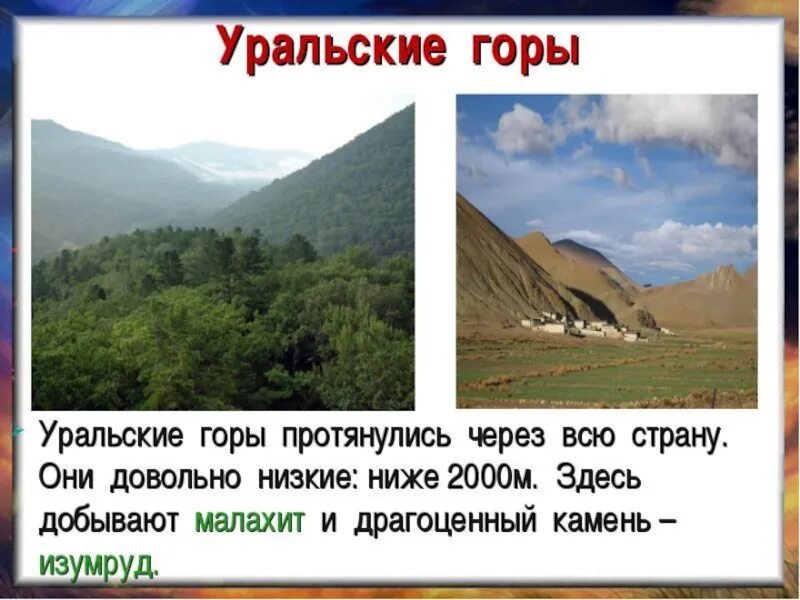 Уральские горы

Уральские горы протянулись через всю страну. Они довольно низкие: ниже 2000м. Здесь добывают малахит и драгоценный камень – изумруд.